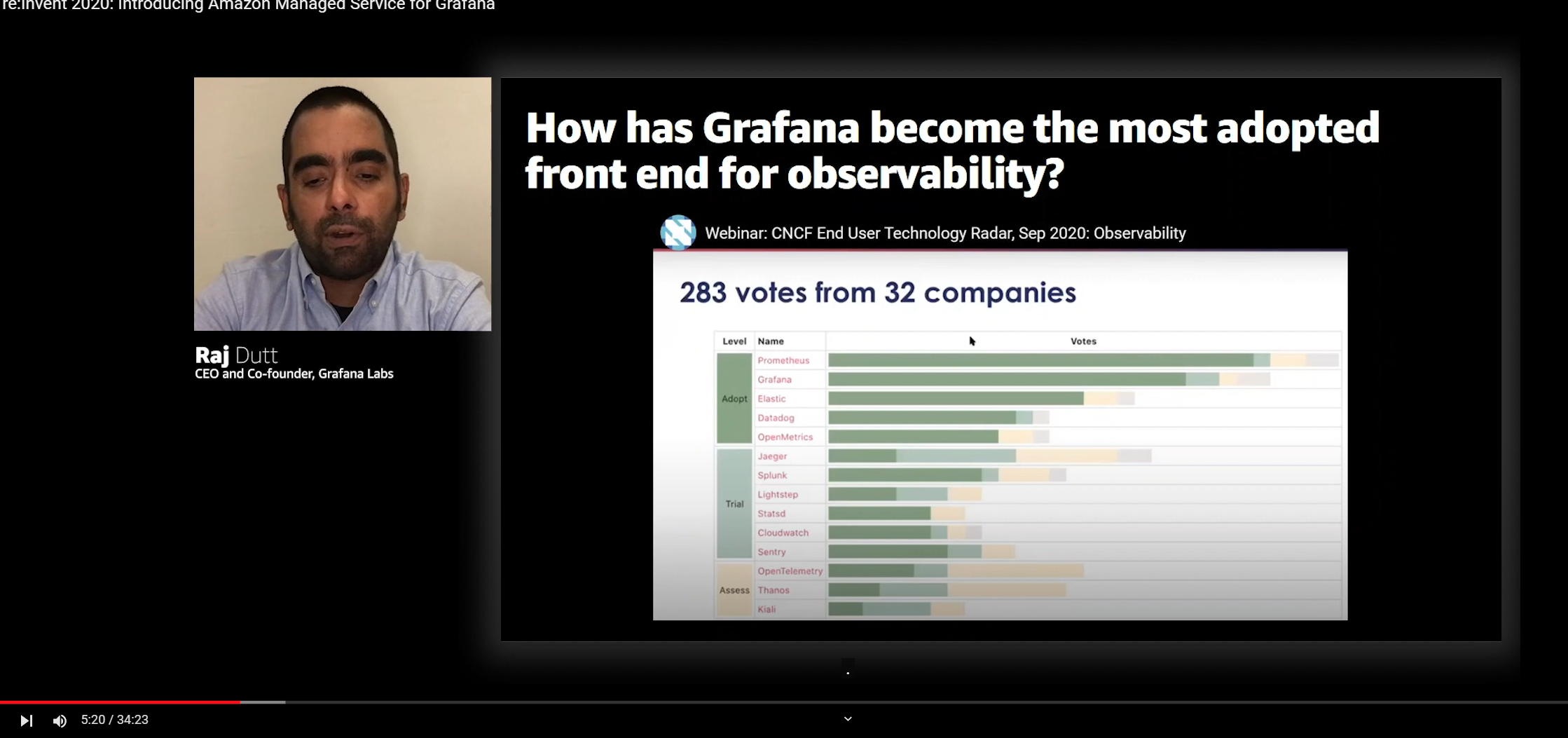 re:Invent 2020: Introducing Amazon Managed Service for Grafana

Raj Dutt
CEO and Co-founder, Grafana Labs

How has Grafana become the most adopted front end for observability?

Webinar: CNCF End User Technology Radar, Sep 2020: Observability

283 votes from 32 companies

| Level | Name | Votes |
|---|---|---|
| Adopt | Prometheus | |
| | Grafana | |
| | Elastic | |
| | Datadog | |
| | OpenMetrics | |
| Trial | Jaeger | |
| | Splunk | |
| | Lightstep | |
| | Statsd | |
| | Cloudwatch | |
| | Sentry | |
| Assess | OpenTelemetry | |
| | Thanos | |
| | Kiali | |

5:20 / 34:23